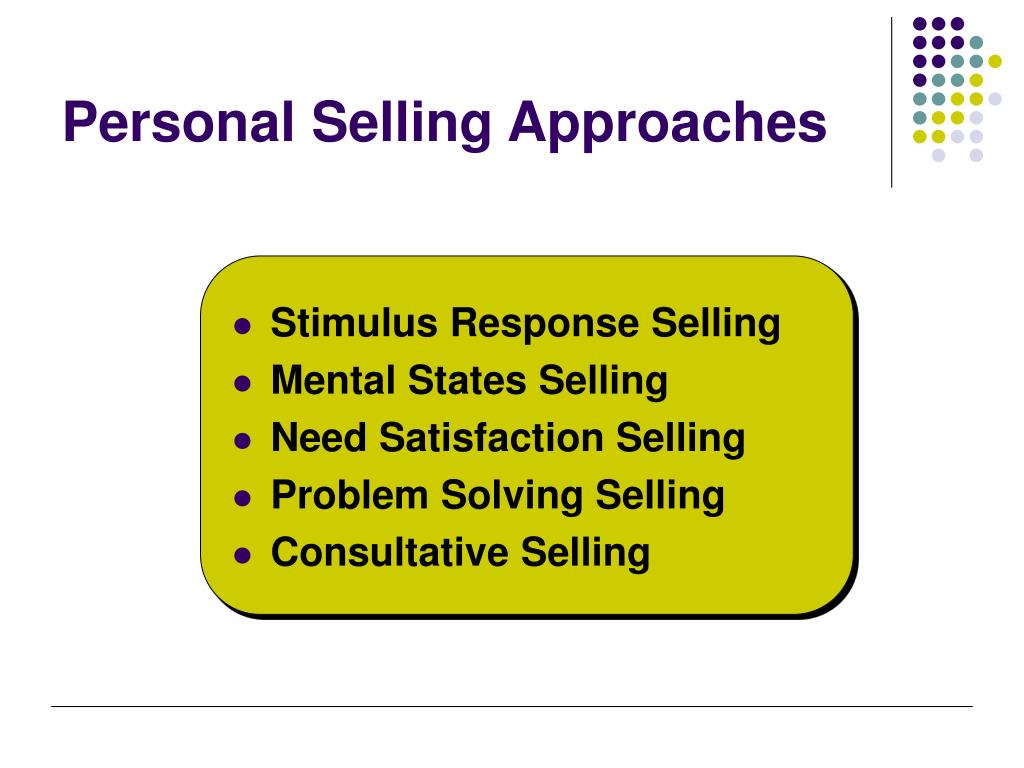 Personal Selling Approaches

- Stimulus Response Selling
- Mental States Selling
- Need Satisfaction Selling
- Problem Solving Selling
- Consultative Selling